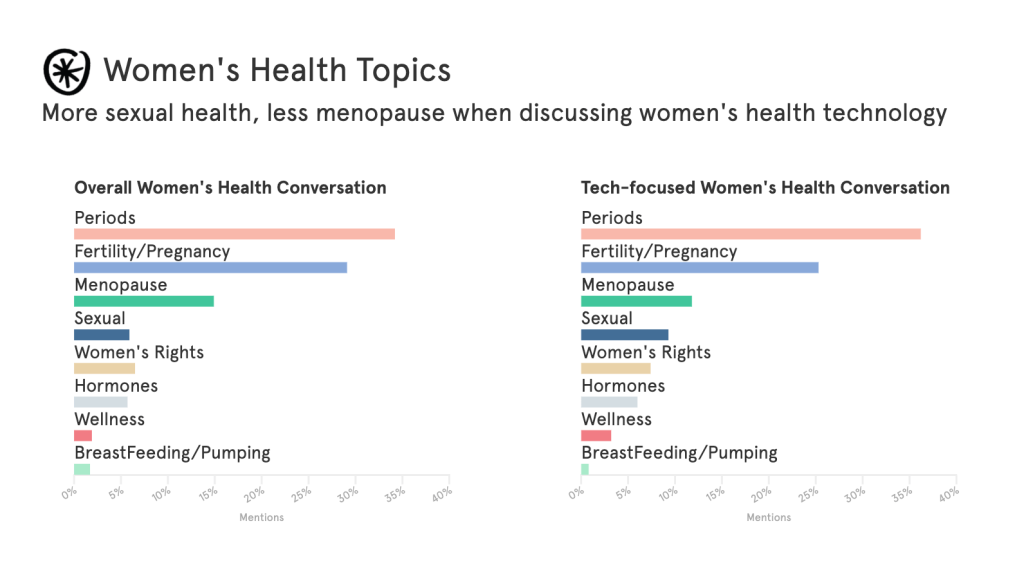 Women's Health Topics

More sexual health, less menopause when discussing women's health technology

Overall Women's Health Conversation

Periods
Fertility/Pregnancy
Menopause
Sexual
Women's Rights
Hormones
Wellness
BreastFeeding/Pumping

0% 5% 10% 15% 20% 25% 30% 35% 40%

Mentions

Tech-focused Women's Health Conversation

Periods
Fertility/Pregnancy
Menopause
Sexual
Women's Rights
Hormones
Wellness
BreastFeeding/Pumping

0% 5% 10% 15% 20% 25% 30% 35% 40%

Mentions